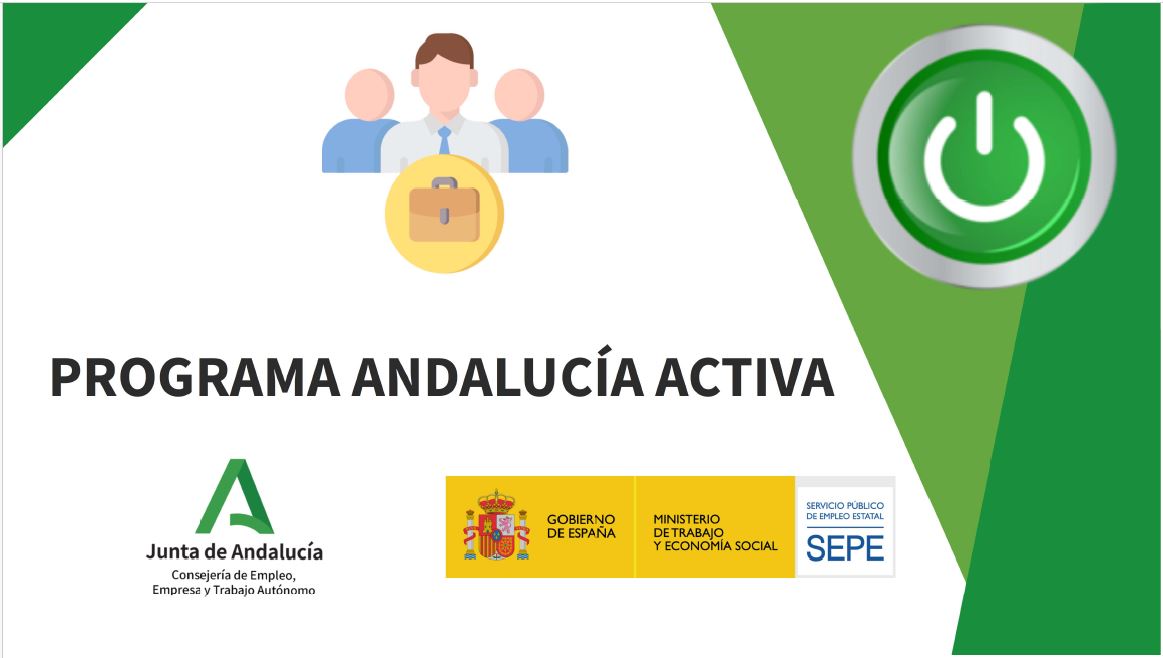 PROGRAMA ANDALUCÍA ACTIVA

Junta de Andalucía
Consejería de Empleo, Empresa y Trabajo Autónomo

GOBIERNO DE ESPAÑA

MINISTERIO DE TRABAJO Y ECONOMÍA SOCIAL

SERVICIO PÚBLICO DE EMPLEO ESTATAL
SEPE